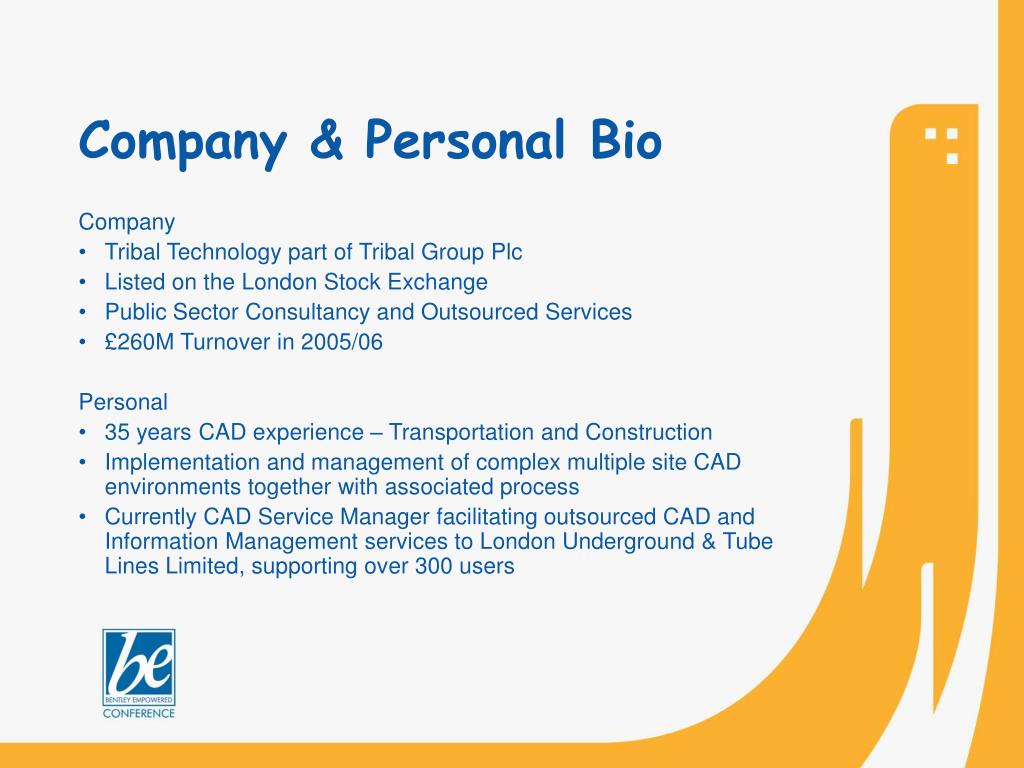 Company & Personal Bio

Company
• Tribal Technology part of Tribal Group Plc
• Listed on the London Stock Exchange
• Public Sector Consultancy and Outsourced Services
• £260M Turnover in 2005/06

Personal
• 35 years CAD experience – Transportation and Construction
• Implementation and management of complex multiple site CAD environments together with associated process
• Currently CAD Service Manager facilitating outsourced CAD and Information Management services to London Underground & Tube Lines Limited, supporting over 300 users

be
BENTLEY EMPOWERED
CONFERENCE